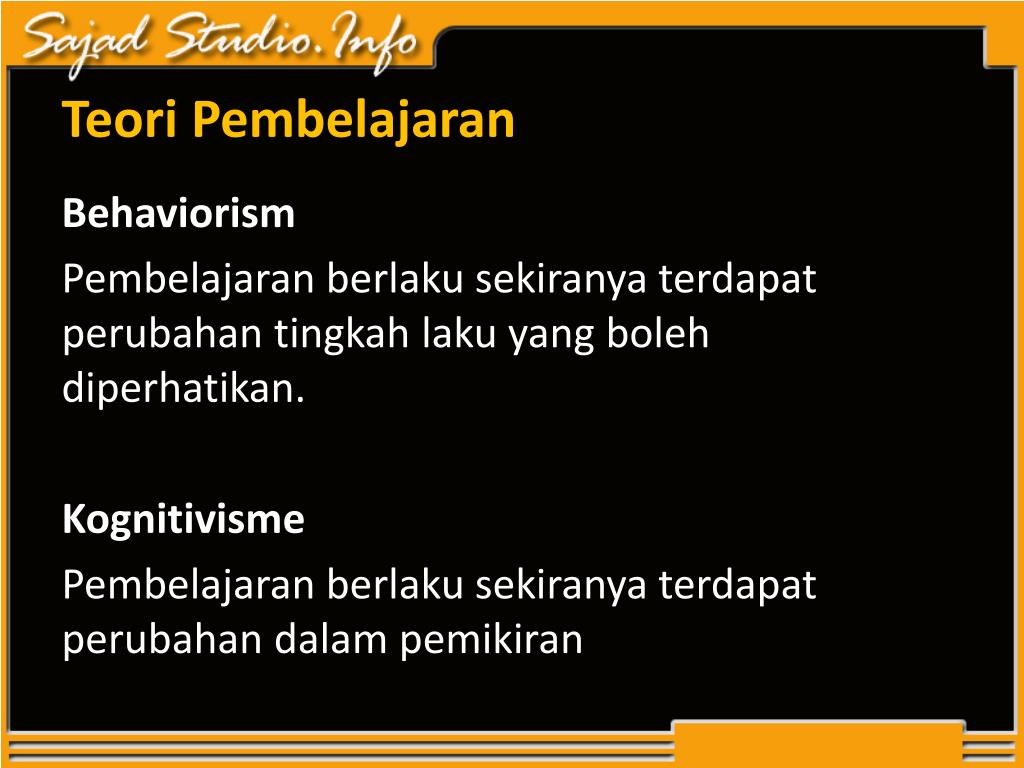 Sajad Studio.Info

Teori Pembelajaran

Behaviorism

Pembelajaran berlaku sekiranya terdapat perubahan tingkah laku yang boleh diperhatikan.

Kognitivisme

Pembelajaran berlaku sekiranya terdapat perubahan dalam pemikiran